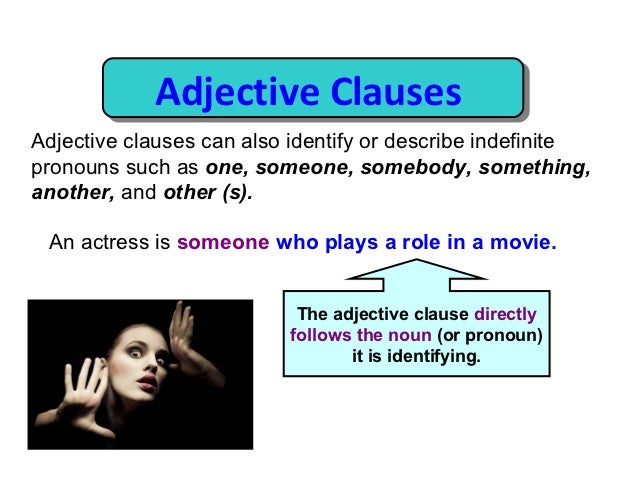 Adjective Clauses

Adjective clauses can also identify or describe indefinite pronouns such as one, someone, somebody, something, another, and other (s).

An actress is someone who plays a role in a movie.

The adjective clause directly follows the noun (or pronoun) it is identifying.